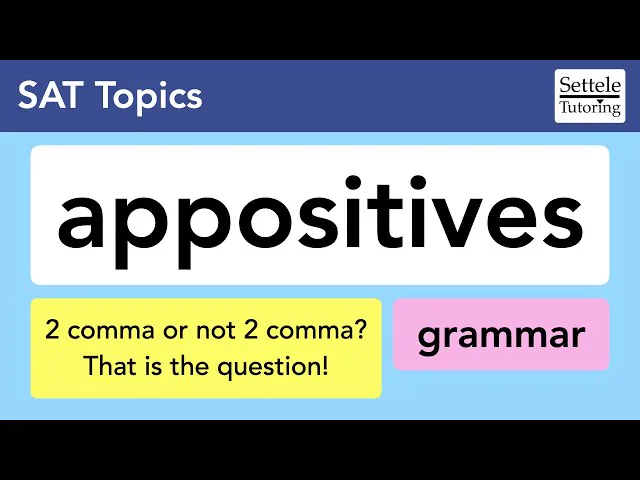 SAT Topics

Settele Tutoring

appositives

2 comma or not 2 comma? That is the question!

grammar